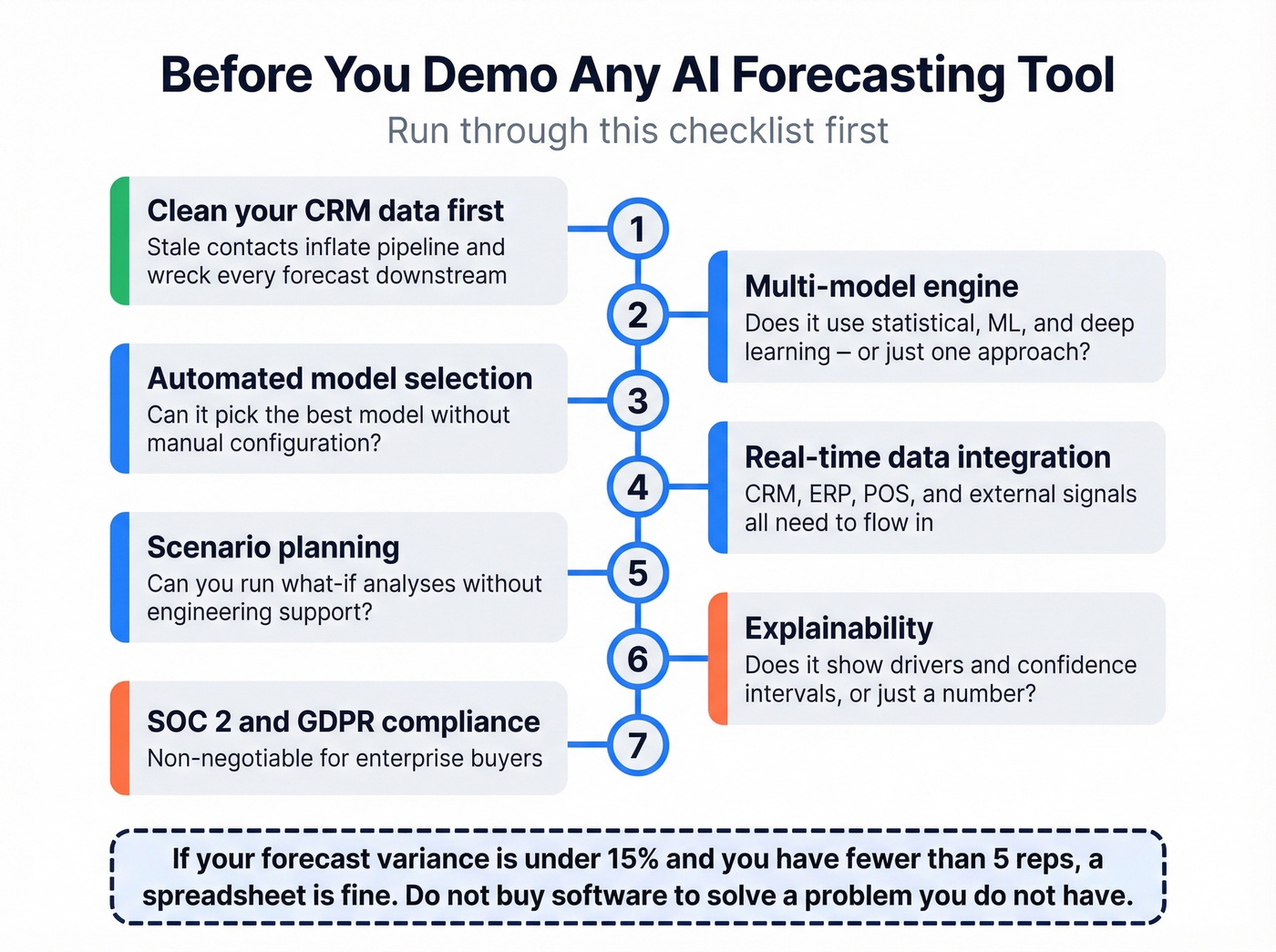 Before You Demo Any AI Forecasting Tool
Run through this checklist first

1
Clean your CRM data first
Stale contacts inflate pipeline and wreck every forecast downstream

2
Multi-model engine
Does it use statistical, ML, and deep learning – or just one approach?

3
Automated model selection
Can it pick the best model without manual configuration?

4
Real-time data integration
CRM, ERP, POS, and external signals all need to flow in

5
Scenario planning
Can you run what-if analyses without engineering support?

6
Explainability
Does it show drivers and confidence intervals, or just a number?

7
SOC 2 and GDPR compliance
Non-negotiable for enterprise buyers

If your forecast variance is under 15% and you have fewer than 5 reps, a spreadsheet is fine. Do not buy software to solve a problem you do not have.